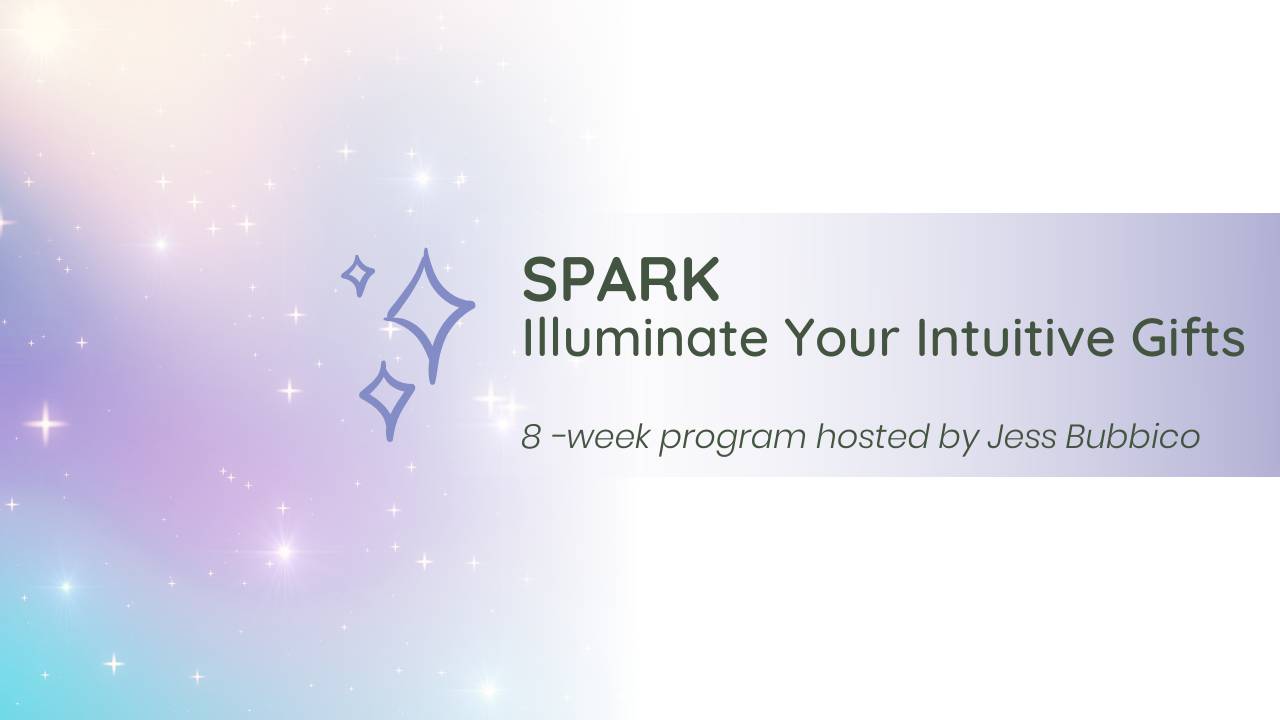 SPARK
Illuminate Your Intuitive Gifts

8 -week program hosted by Jess Bubbico